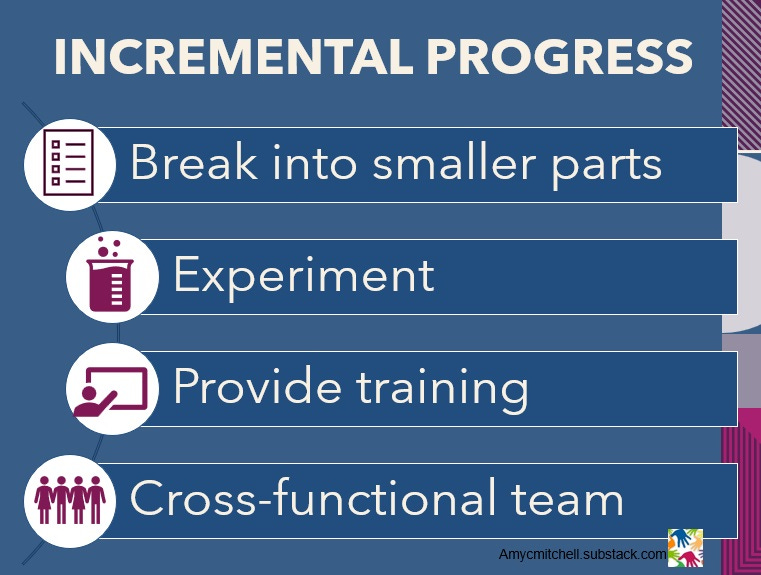 INCREMENTAL PROGRESS

Break into smaller parts

Experiment

Provide training

Cross-functional team

Amycmitchell.substack.com